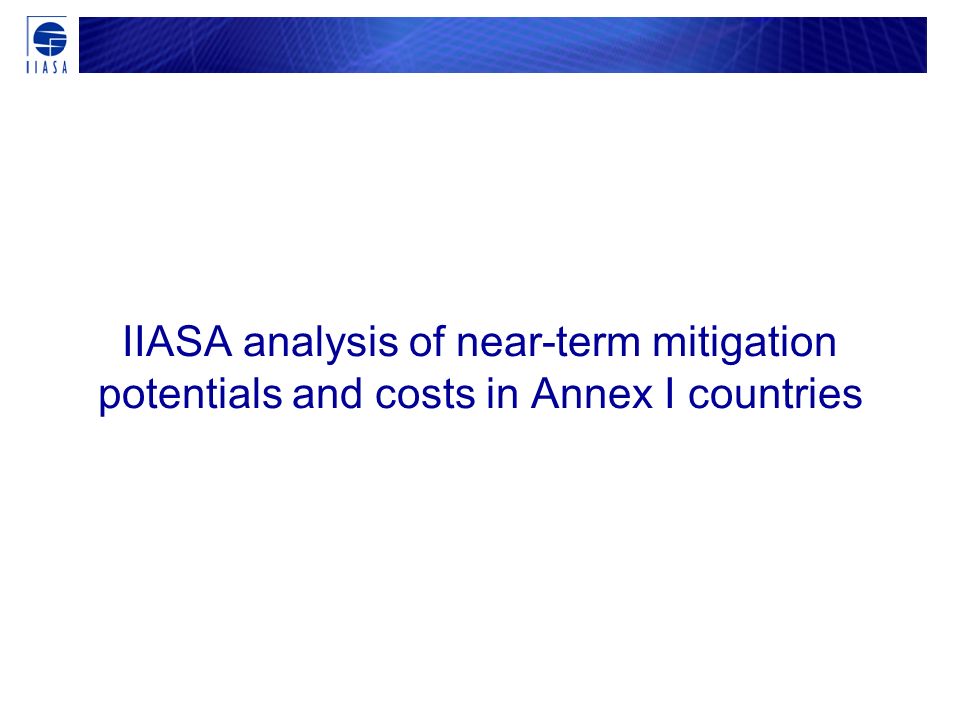 IIASA

IIASA analysis of near-term mitigation potentials and costs in Annex I countries